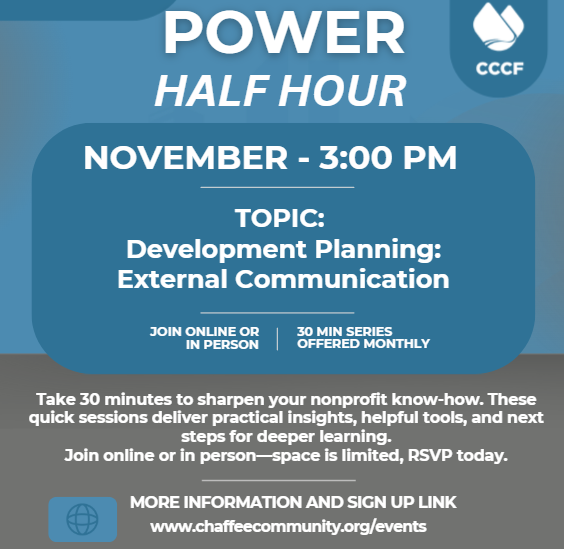 POWER
HALF HOUR

CCCF

NOVEMBER - 3:00 PM

TOPIC:
Development Planning:
External Communication

JOIN ONLINE OR IN PERSON

30 MIN SERIES OFFERED MONTHLY

Take 30 minutes to sharpen your nonprofit know-how. These quick sessions deliver practical insights, helpful tools, and next steps for deeper learning.
Join online or in person—space is limited, RSVP today.

MORE INFORMATION AND SIGN UP LINK
www.chaffeecommunity.org/events